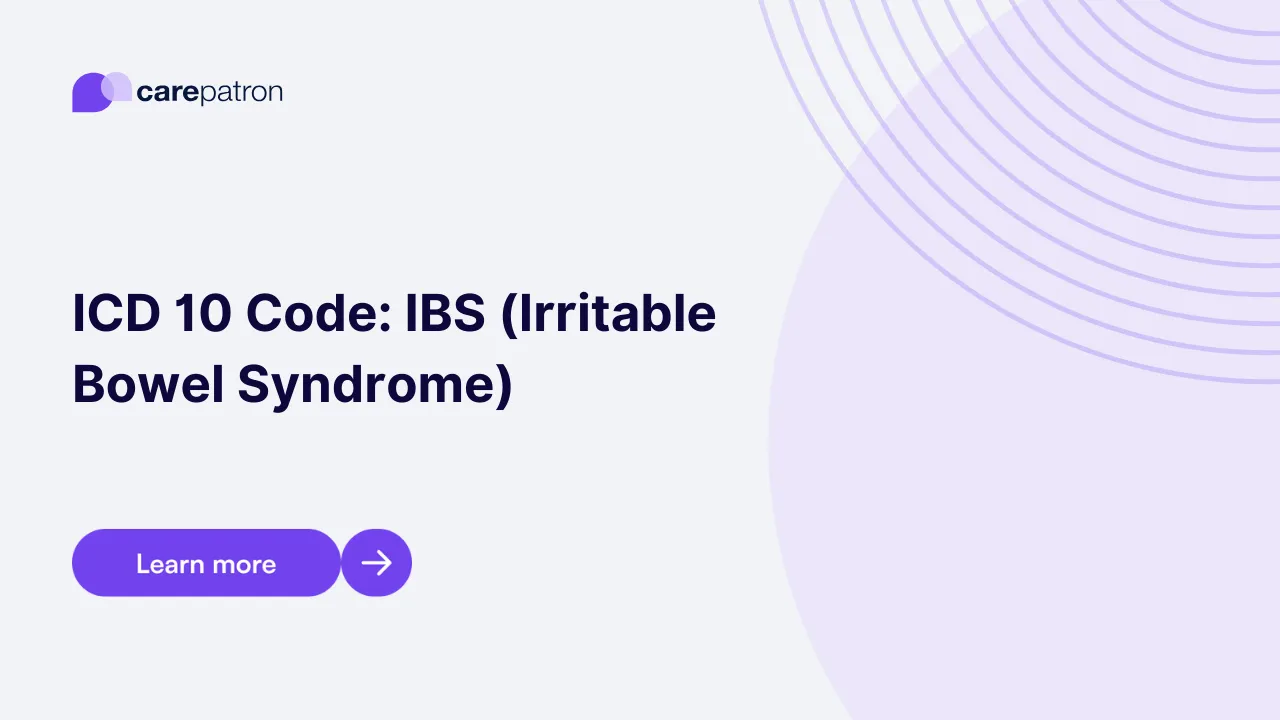 carepatron

ICD 10 Code: IBS (Irritable Bowel Syndrome)

Learn more